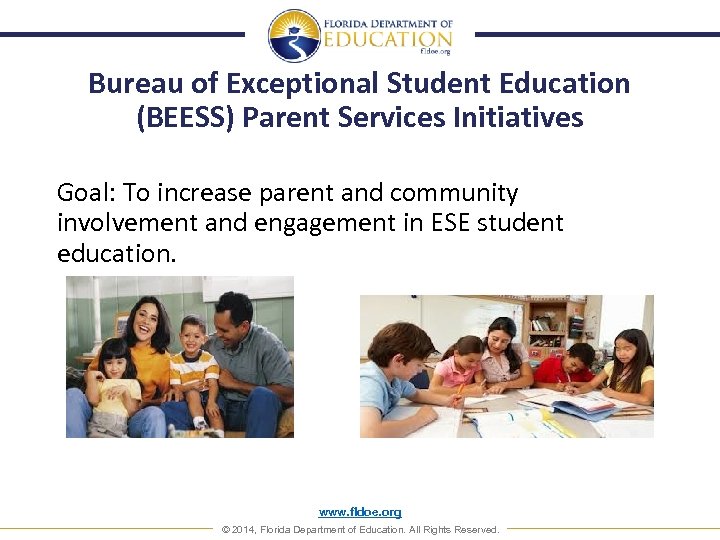 FLORIDA DEPARTMENT OF
EDUCATION
fldoe.org

Bureau of Exceptional Student Education (BEESS) Parent Services Initiatives

Goal: To increase parent and community involvement and engagement in ESE student education.

www.fldoe.org
© 2014, Florida Department of Education. All Rights Reserved.